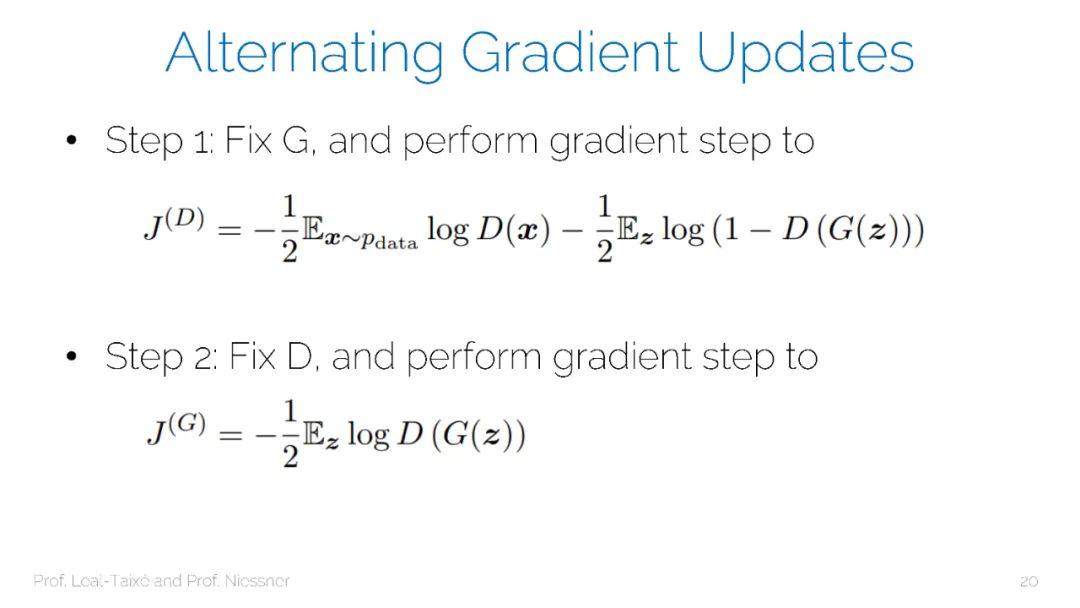 Alternating Gradient Updates

• Step 1: Fix G, and perform gradient step to

$J^{(D)} = -\frac{1}{2}\mathbb{E}_{\boldsymbol{x}\sim p_{\text{data}}} \log D(\boldsymbol{x}) - \frac{1}{2}\mathbb{E}_{\boldsymbol{z}} \log\left(1 - D\left(G(\boldsymbol{z})\right)\right)$

• Step 2: Fix D, and perform gradient step to

$J^{(G)} = -\frac{1}{2}\mathbb{E}_{\boldsymbol{z}} \log D\left(G(\boldsymbol{z})\right)$

Prof. Leal-Taixé and Prof. Niessner

20